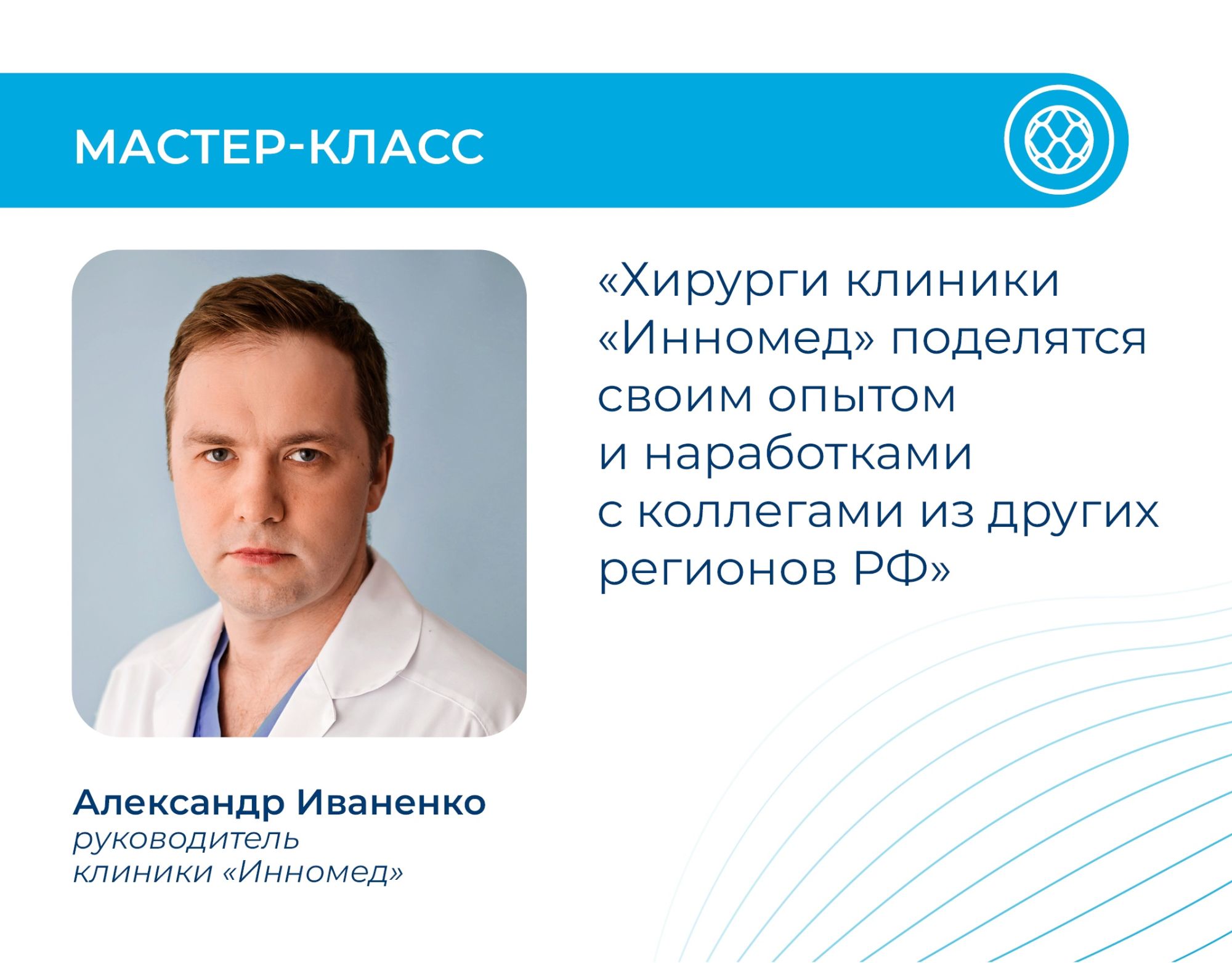 МАСТЕР-КЛАСС

«Хирурги клиники «Инномед» поделятся своим опытом и наработками с коллегами из других регионов РФ»

Александр Иваненко
руководитель клиники «Инномед»